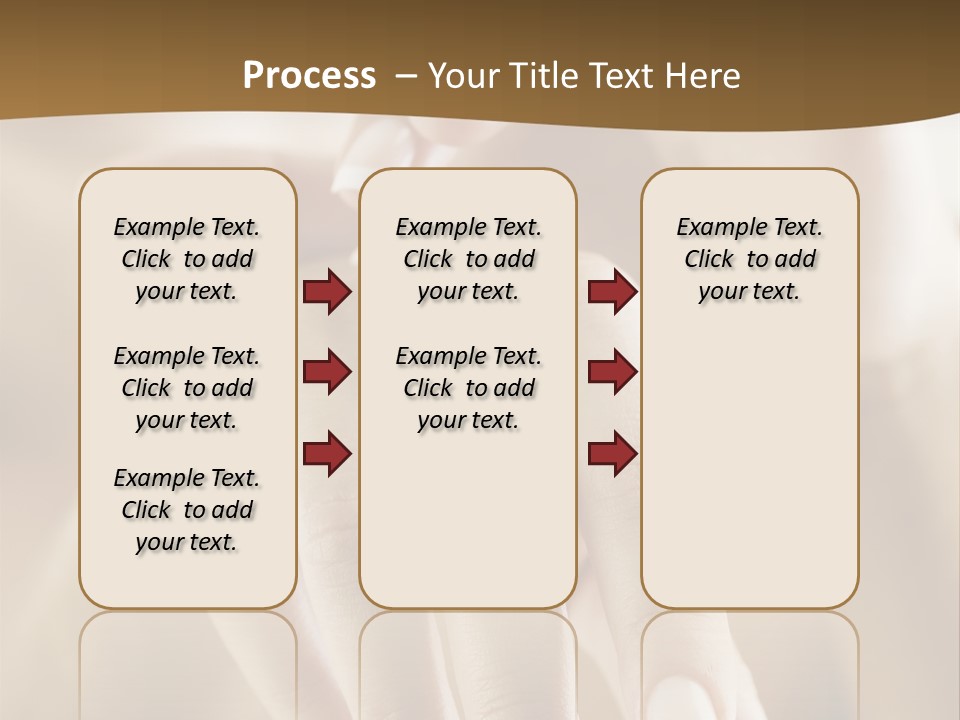 Process – Your Title Text Here

Example Text. Click to add your text.

Example Text. Click to add your text.

Example Text. Click to add your text.

Example Text. Click to add your text.

Example Text. Click to add your text.

Example Text. Click to add your text.